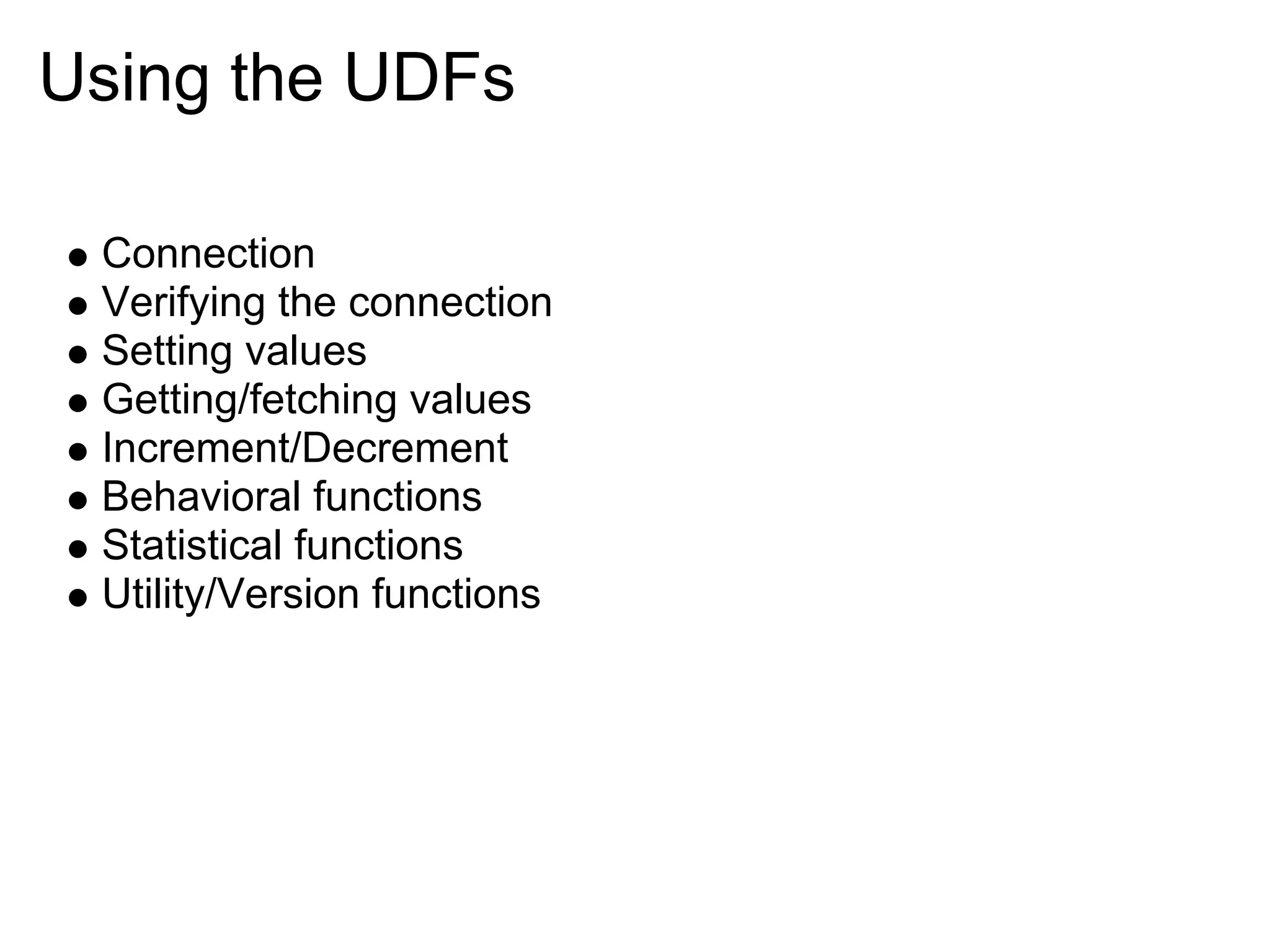 Using the UDFs

- Connection
- Verifying the connection
- Setting values
- Getting/fetching values
- Increment/Decrement
- Behavioral functions
- Statistical functions
- Utility/Version functions